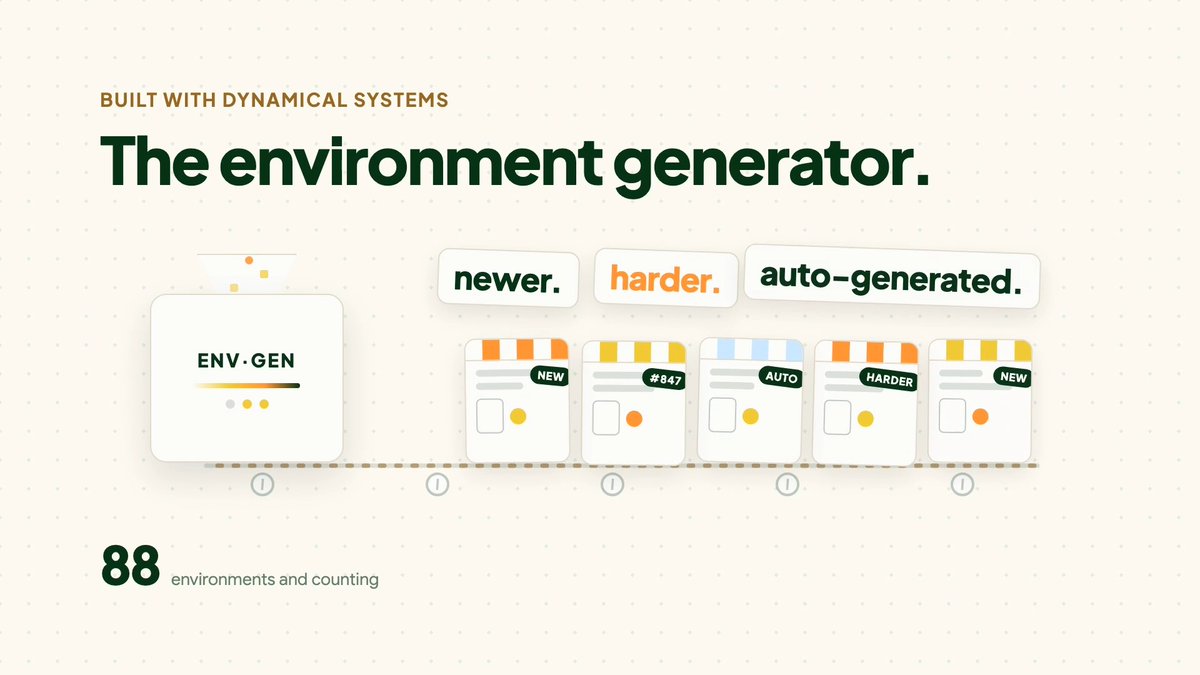 BUILT WITH DYNAMICAL SYSTEMS

The environment generator.

newer.

harder.

auto-generated.

ENV·GEN

NEW

#847

AUTO

HARDER

NEW

88 environments and counting